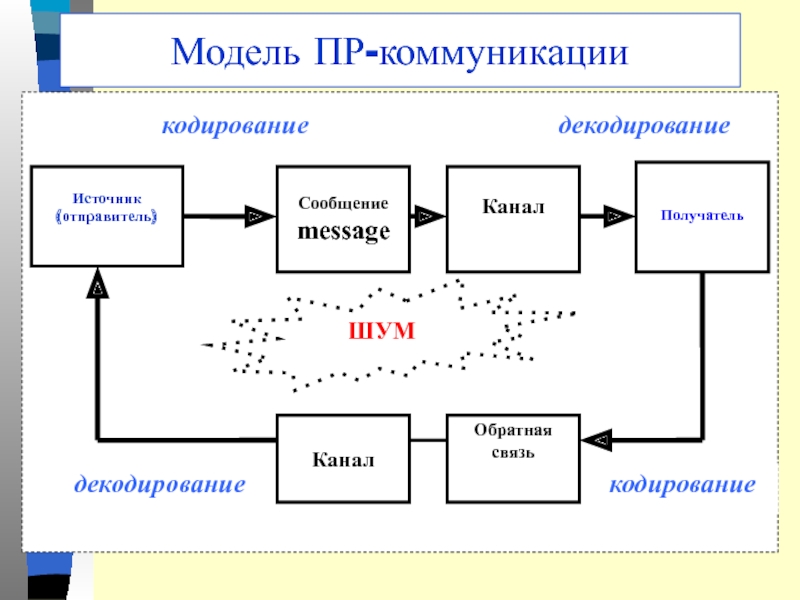 Модель ПР-коммуникации

кодирование

декодирование

Источник (отправитель)

Сообщение message

Канал

Получатель

ШУМ

Канал

Обратная связь

декодирование

кодирование